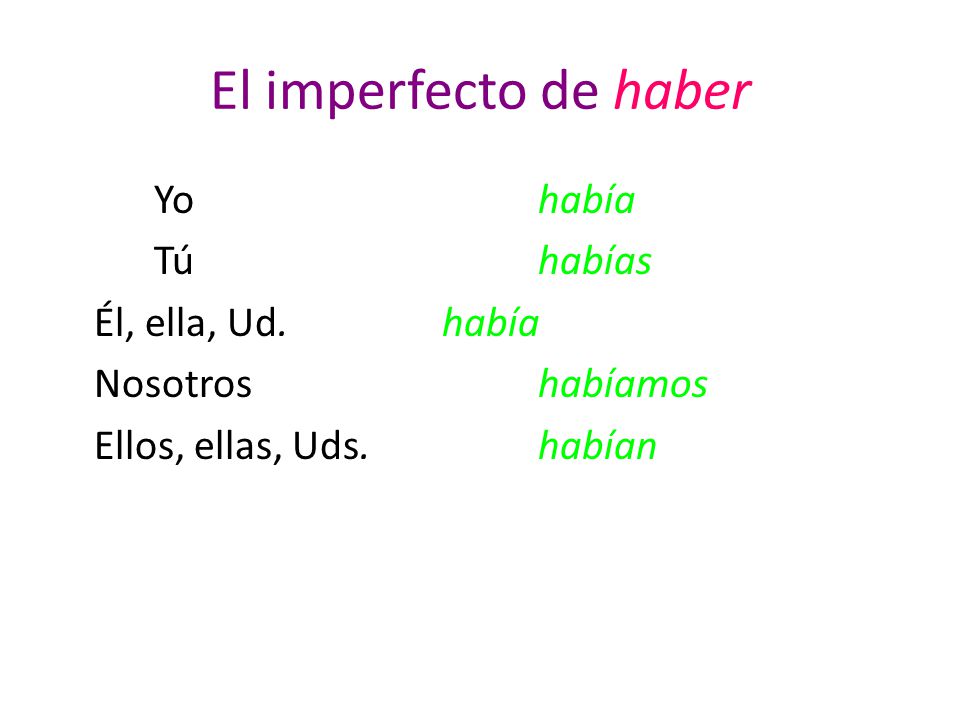 El imperfecto de haber

Yo había
Tú habías
Él, ella, Ud. había
Nosotros habíamos
Ellos, ellas, Uds. habían